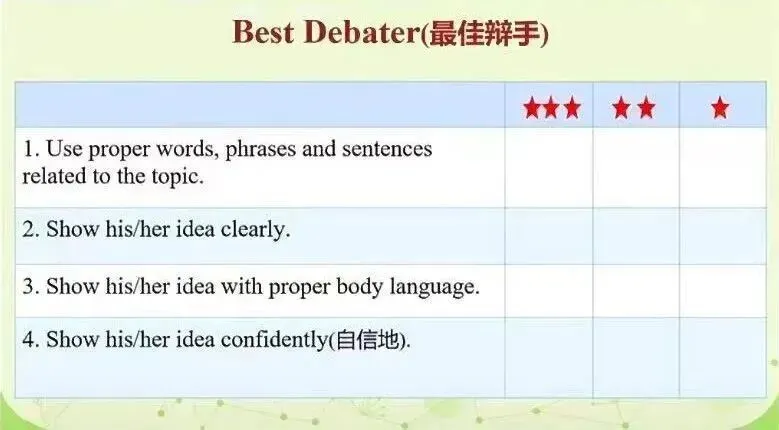 Best Debater(最佳辩手)

| | ★★★ | ★★ | ★ |
|---|---|---|---|
| 1. Use proper words, phrases and sentences related to the topic. | | | |
| 2. Show his/her idea clearly. | | | |
| 3. Show his/her idea with proper body language. | | | |
| 4. Show his/her idea confidently(自信地). | | | |